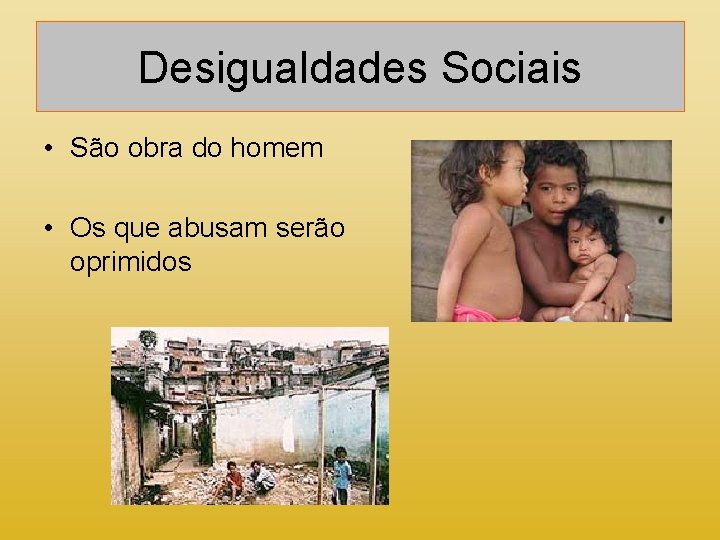 Desigualdades Sociais

• São obra do homem

• Os que abusam serão oprimidos